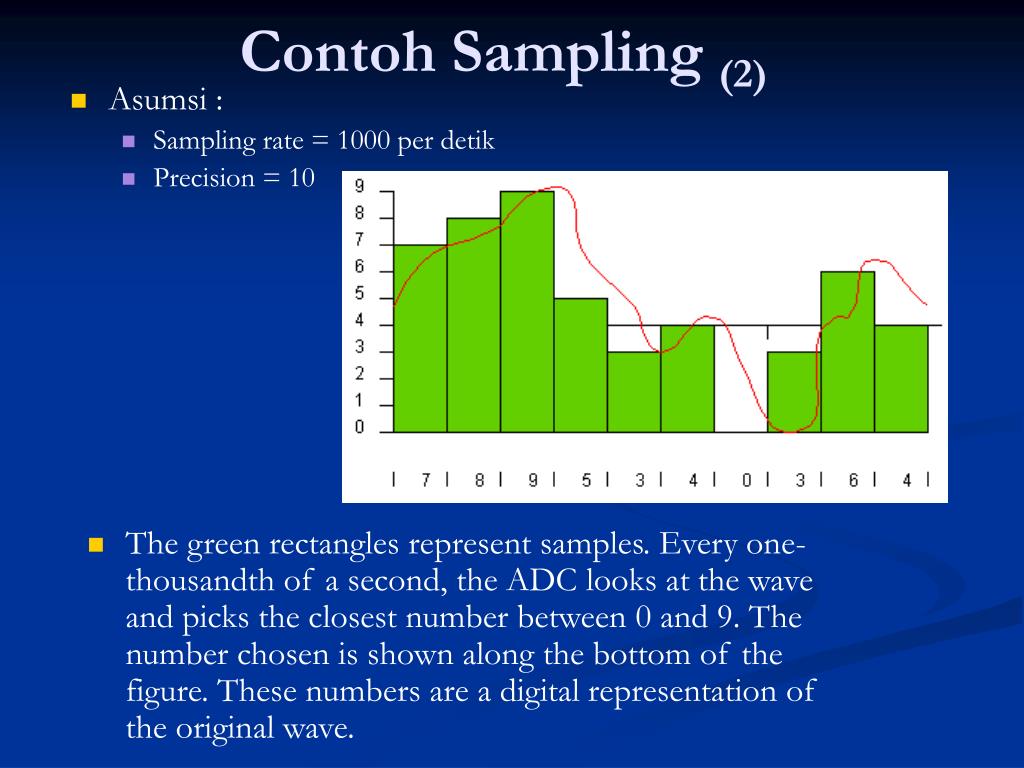 Contoh Sampling (2)

Asumsi :

Sampling rate = 1000 per detik

Precision = 10

9
8
7
6
5
4
3
2
1
0

| 7 | 8 | 9 | 5 | 3 | 4 | 0 | 3 | 6 | 4 |

The green rectangles represent samples. Every one-thousandth of a second, the ADC looks at the wave and picks the closest number between 0 and 9. The number chosen is shown along the bottom of the figure. These numbers are a digital representation of the original wave.